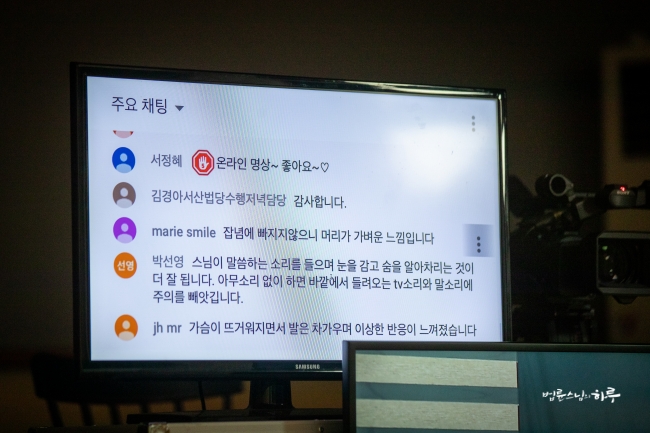 주요 채팅

서정혜 온라인 명상~ 좋아요~♡

김경아서산법당수행저녁담당 감사합니다.

marie smile 잡념에 빠지지않으니 머리가 가벼운 느낌입니다

선영 박선영 스님이 말씀하는 소리를 들으며 눈을 감고 숨을 알아차리는 것이 더 잘 됩니다. 아무소리 없이 하면 바깥에서 들려오는 tv소리와 말소리에 주의를 빼앗깁니다.

jh mr 가슴이 뜨거워지면서 발은 차가우며 이상한 반응이 느껴졌습니다

SAMSUNG

법륜스님의 하루